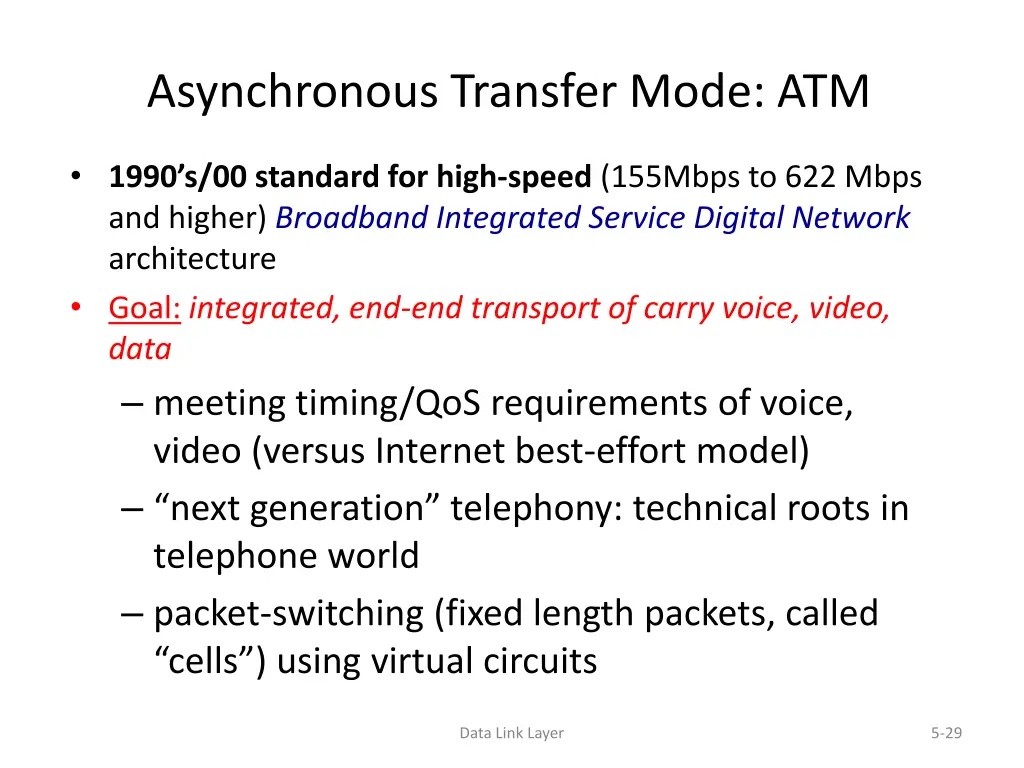 Asynchronous Transfer Mode: ATM

• 1990's/00 standard for high-speed (155Mbps to 622 Mbps and higher) Broadband Integrated Service Digital Network architecture
• Goal: integrated, end-end transport of carry voice, video, data
– meeting timing/QoS requirements of voice, video (versus Internet best-effort model)
– "next generation" telephony: technical roots in telephone world
– packet-switching (fixed length packets, called "cells") using virtual circuits

Data Link Layer

5-29